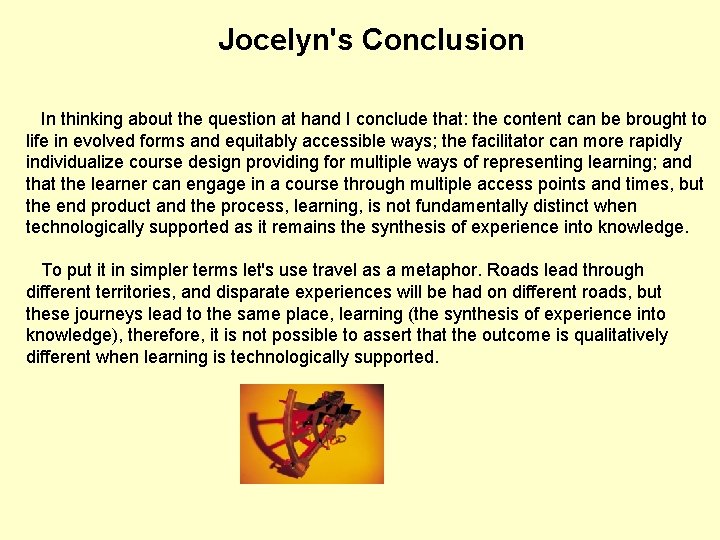 Jocelyn's Conclusion

In thinking about the question at hand I conclude that: the content can be brought to life in evolved forms and equitably accessible ways; the facilitator can more rapidly individualize course design providing for multiple ways of representing learning; and that the learner can engage in a course through multiple access points and times, but the end product and the process, learning, is not fundamentally distinct when technologically supported as it remains the synthesis of experience into knowledge.

To put it in simpler terms let's use travel as a metaphor. Roads lead through different territories, and disparate experiences will be had on different roads, but these journeys lead to the same place, learning (the synthesis of experience into knowledge), therefore, it is not possible to assert that the outcome is qualitatively different when learning is technologically supported.